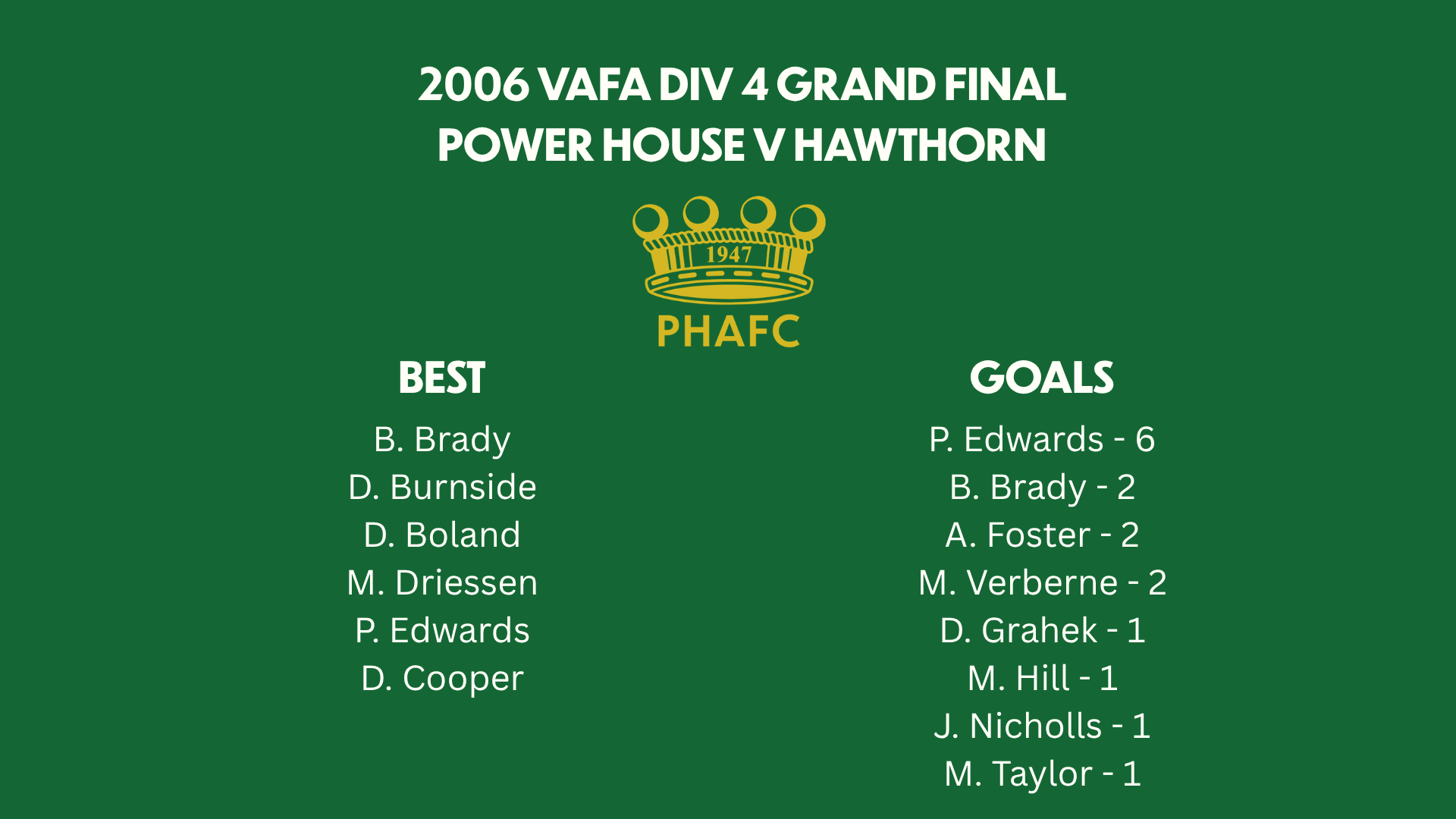 2006 VAFA DIV 4 GRAND FINAL
POWER HOUSE V HAWTHORN

1947

PHAFC

BEST

B. Brady
D. Burnside
D. Boland
M. Driessen
P. Edwards
D. Cooper

GOALS

P. Edwards - 6
B. Brady - 2
A. Foster - 2
M. Verberne - 2
D. Grahek - 1
M. Hill - 1
J. Nicholls - 1
M. Taylor - 1